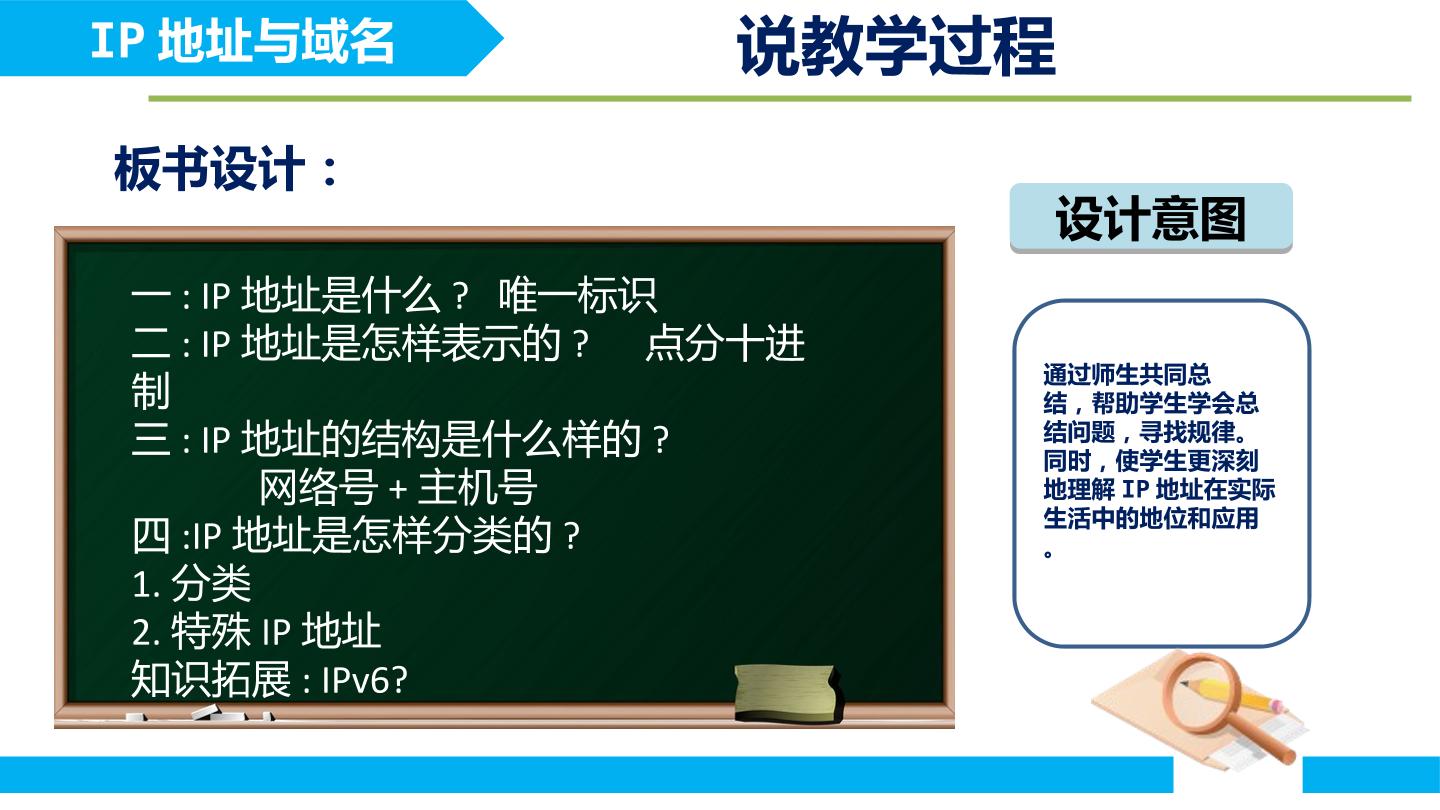 IP地址与域名

说教学过程

板书设计：

一：IP地址是什么？ 唯一标识
二：IP地址是怎样表示的？ 点分十进制
三：IP地址的结构是什么样的？
网络号+主机号
四：IP地址是怎样分类的？
1.分类
2.特殊IP地址
知识拓展：IPv6?

设计意图

通过师生共同总结，帮助学生学会总结问题，寻找规律。同时，使学生更深刻地理解IP地址在实际生活中的地位和应用。